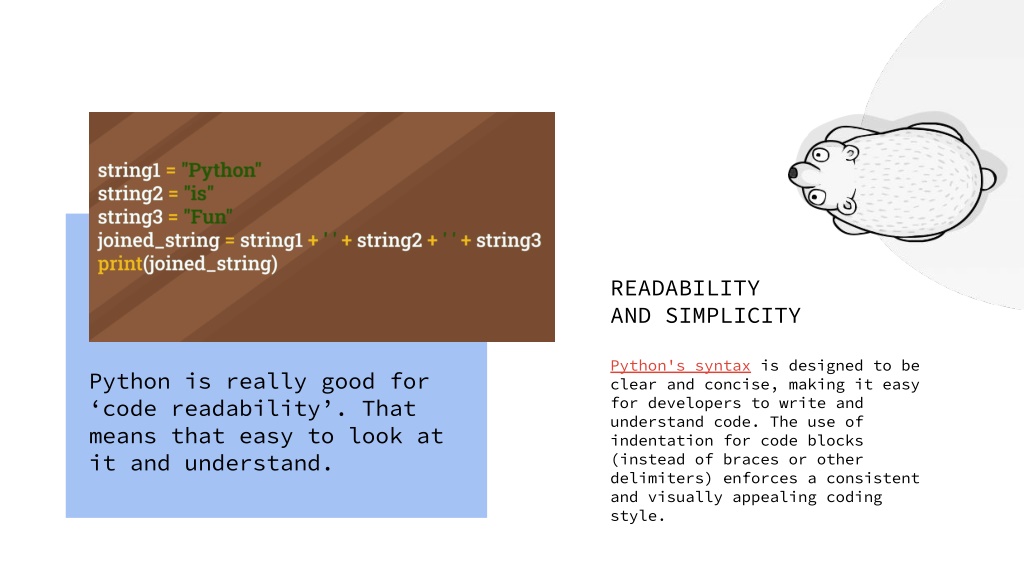 string1 = "Python"
string2 = "is"
string3 = "Fun"
joined_string = string1 + ' ' + string2 + ' ' + string3
print(joined_string)

Python is really good for ‘code readability’. That means that easy to look at it and understand.

READABILITY
AND SIMPLICITY

Python's syntax is designed to be clear and concise, making it easy for developers to write and understand code. The use of indentation for code blocks (instead of braces or other delimiters) enforces a consistent and visually appealing coding style.